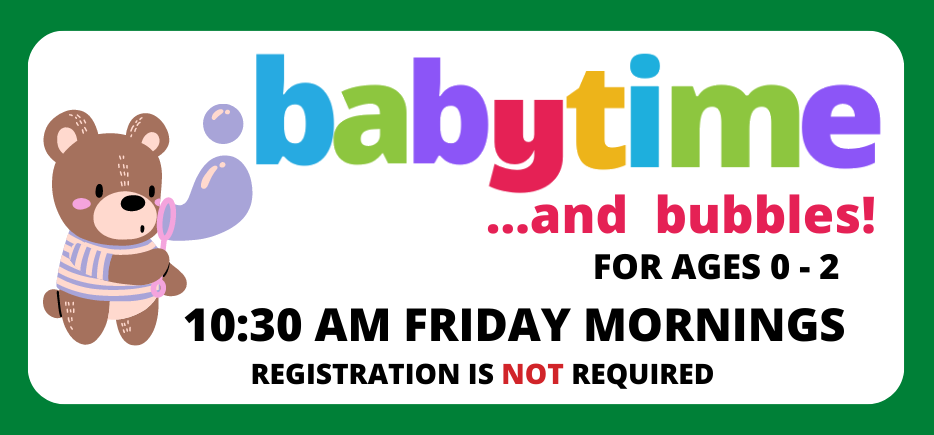 babytime
...and bubbles!
FOR AGES 0 - 2
10:30 AM FRIDAY MORNINGS
REGISTRATION IS NOT REQUIRED